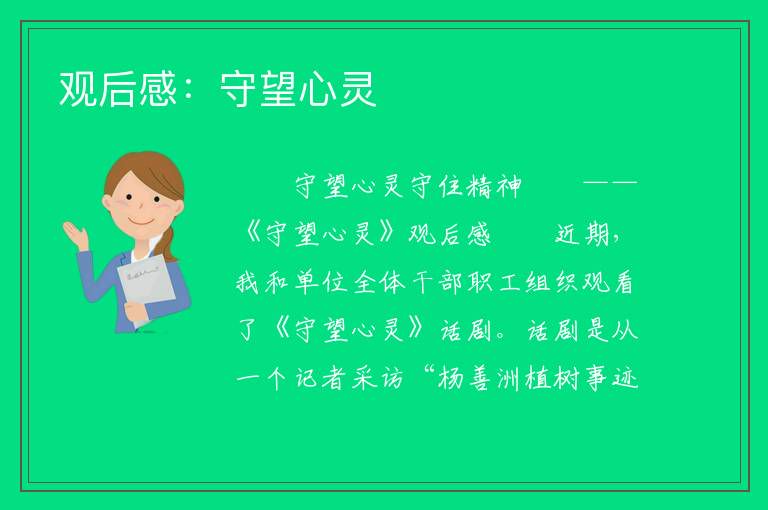 观后感：守望心灵

守望心灵守住精神 ——《守望心灵》观后感 近期，我和单位全体干部职工组织观看了《守望心灵》话剧。话剧是从一个记者采访“杨善洲植树事迹